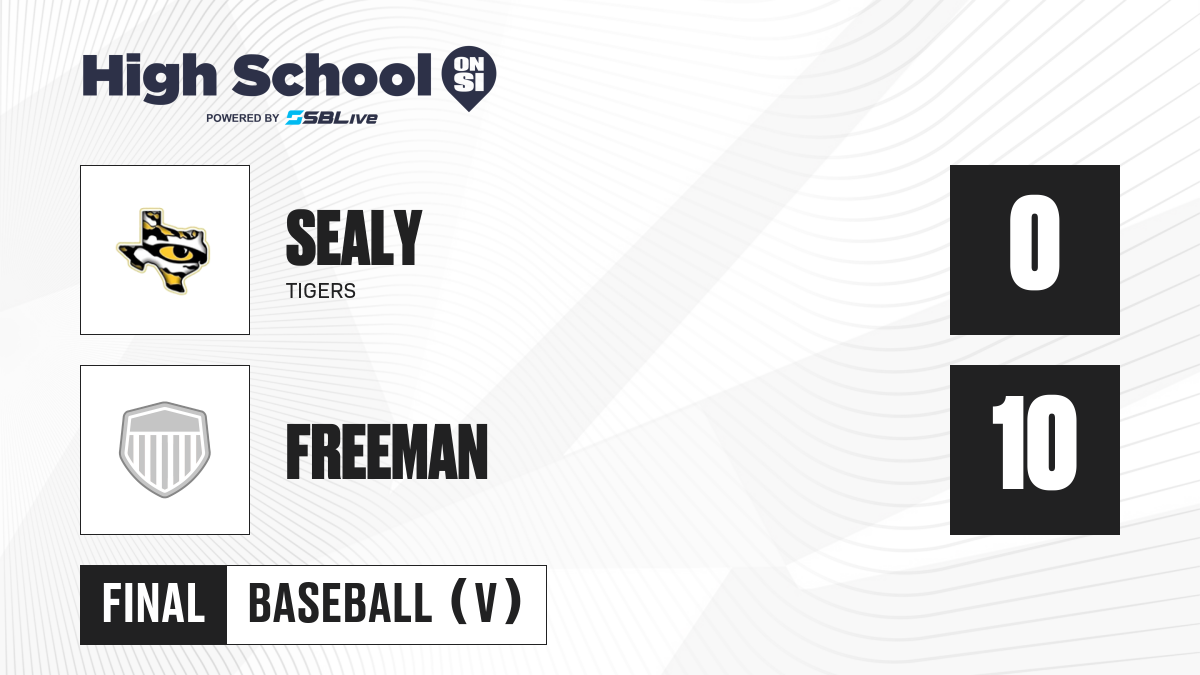 High School ON SI
POWERED BY SBLive

SEALY
TIGERS

0

FREEMAN

10

FINAL
BASEBALL (V)